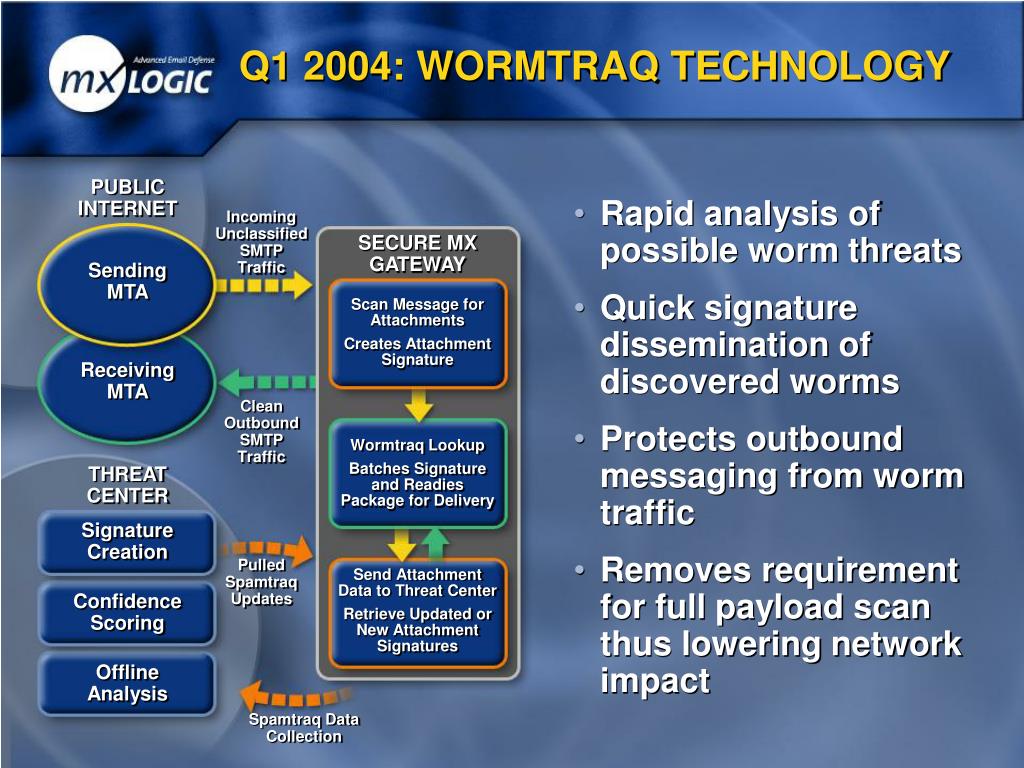 Advanced Email Defense
mx LOGIC

Q1 2004: WORMTRAQ TECHNOLOGY

PUBLIC INTERNET

Sending MTA

Receiving MTA

Incoming Unclassified SMTP Traffic

Clean Outbound SMTP Traffic

SECURE MX GATEWAY

Scan Message for Attachments

Creates Attachment Signature

Wormtraq Lookup

Batches Signature and Readies Package for Delivery

Send Attachment Data to Threat Center

Retrieve Updated or New Attachment Signatures

THREAT CENTER

Signature Creation

Confidence Scoring

Offline Analysis

Pulled Spamtraq Updates

Spamtraq Data Collection

• Rapid analysis of possible worm threats
• Quick signature dissemination of discovered worms
• Protects outbound messaging from worm traffic
• Removes requirement for full payload scan thus lowering network impact